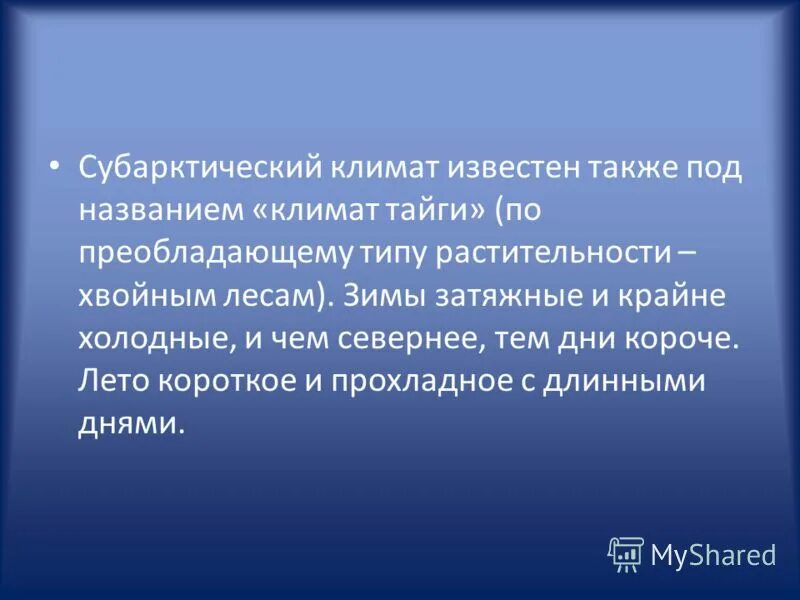 • Субарктический климат известен также под названием «климат тайги» (по преобладающему типу растительности – хвойным лесам). Зимы затяжные и крайне холодные, и чем севернее, тем дни короче. Лето короткое и прохладное с длинными днями.

MyShared